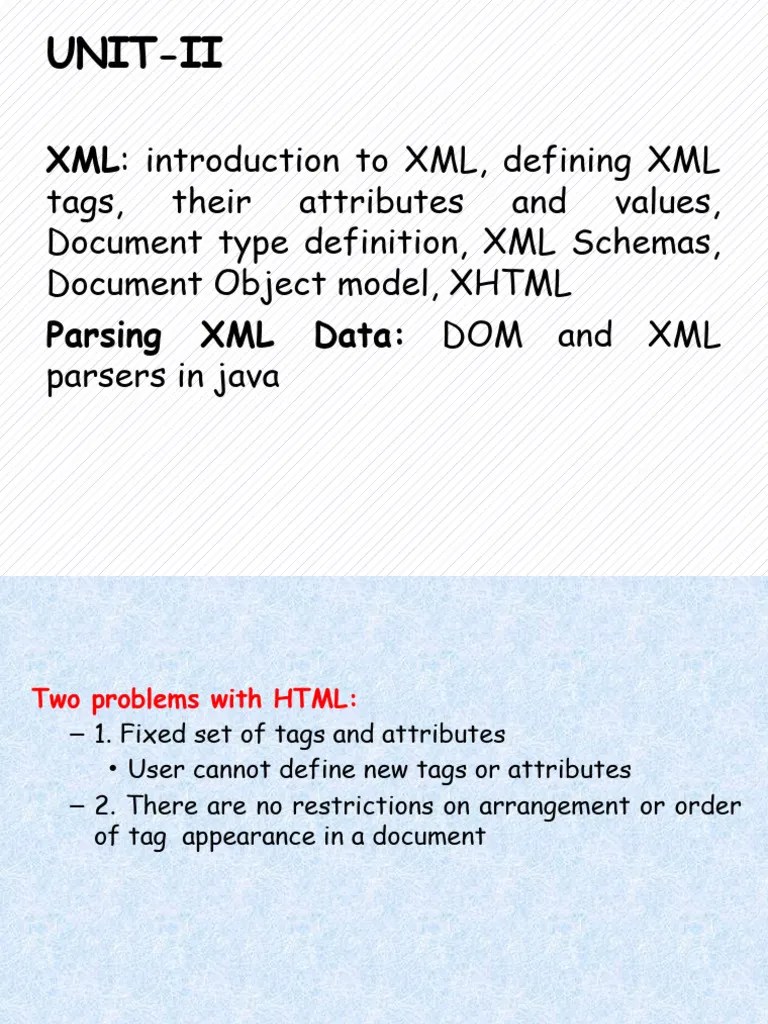 UNIT-II

XML: introduction to XML, defining XML tags, their attributes and values, Document type definition, XML Schemas, Document Object model, XHTML

Parsing XML Data: DOM and XML parsers in java

Two problems with HTML:
– 1. Fixed set of tags and attributes
• User cannot define new tags or attributes
– 2. There are no restrictions on arrangement or order of tag appearance in a document